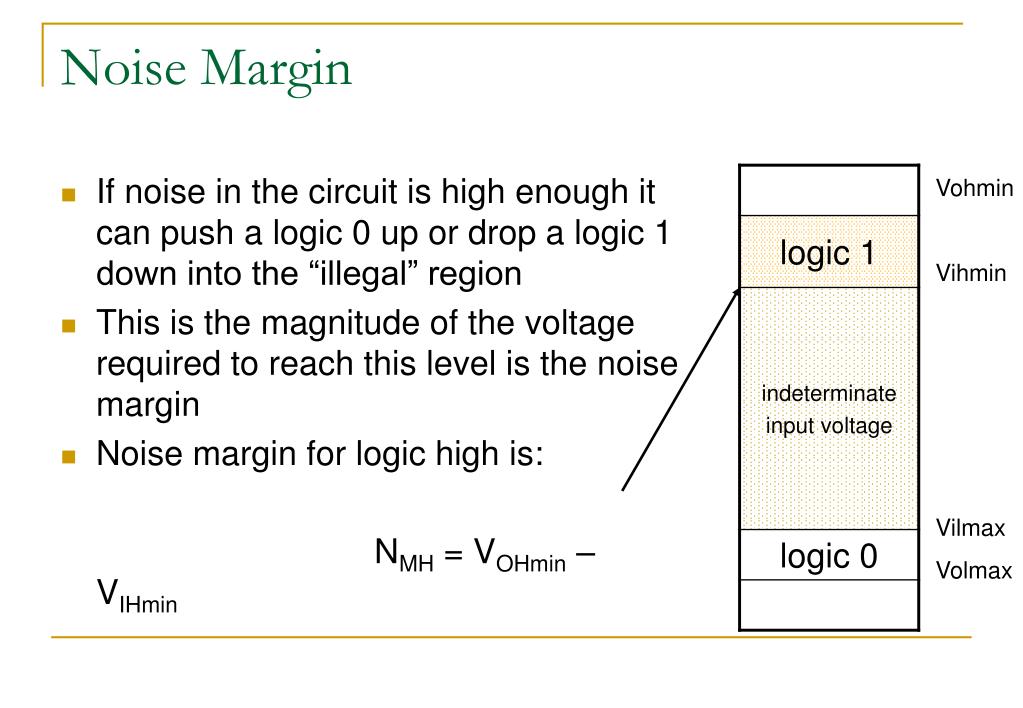 Noise Margin

- If noise in the circuit is high enough it can push a logic 0 up or drop a logic 1 down into the “illegal” region
- This is the magnitude of the voltage required to reach this level is the noise margin
- Noise margin for logic high is:

$N_{MH} = V_{OHmin} - V_{IHmin}$

logic 1

indeterminate input voltage

logic 0

Vohmin

Vihmin

Vilmax

Volmax